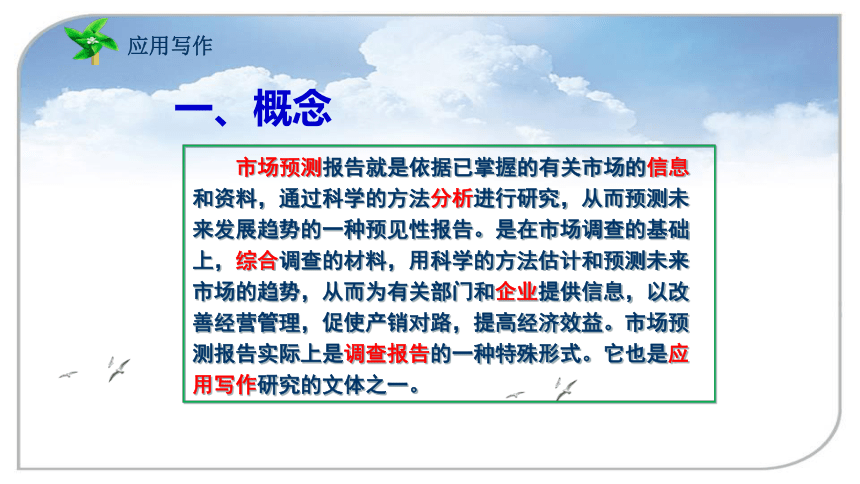 应用写作

一、概念

市场预测报告就是依据已掌握的有关市场的信息和资料，通过科学的方法分析进行研究，从而预测未来发展趋势的一种预见性报告。是在市场调查的基础上，综合调查的材料，用科学的方法估计和预测未来市场的趋势，从而为有关部门和企业提供信息，以改善经营管理，促使产销对路，提高经济效益。市场预测报告实际上是调查报告的一种特殊形式。它也是应用写作研究的文体之一。